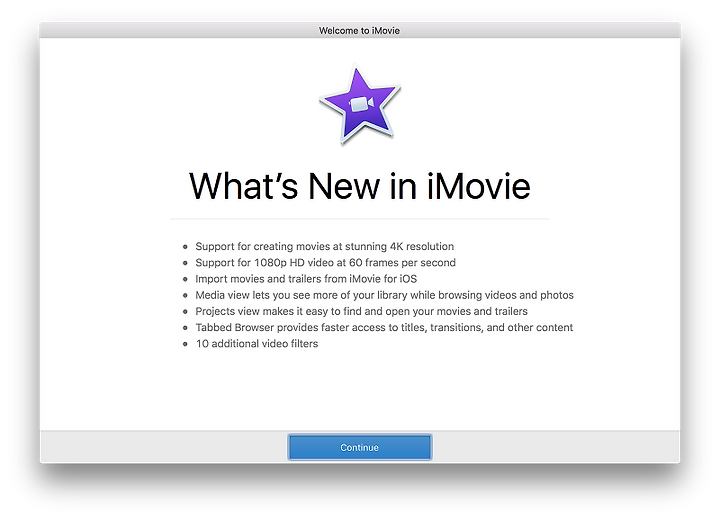 Welcome to iMovie

What's New in iMovie

- Support for creating movies at stunning 4K resolution
- Support for 1080p HD video at 60 frames per second
- Import movies and trailers from iMovie for iOS
- Media view lets you see more of your library while browsing videos and photos
- Projects view makes it easy to find and open your movies and trailers
- Tabbed Browser provides faster access to titles, transitions, and other content
- 10 additional video filters

Continue